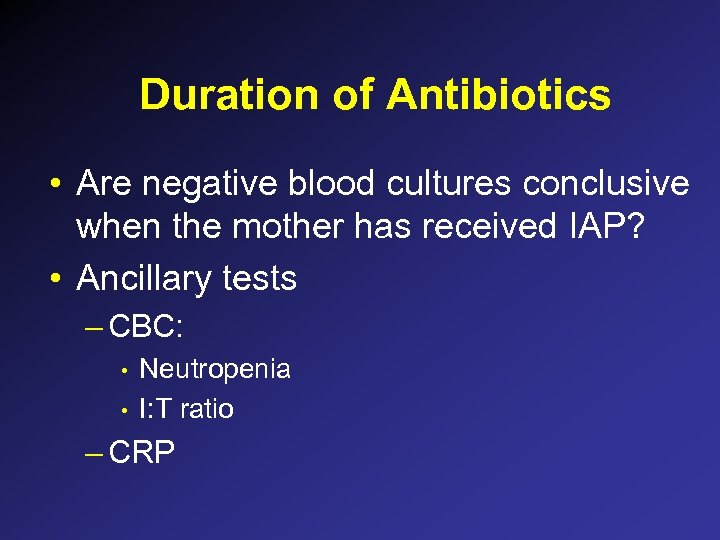 Duration of Antibiotics

• Are negative blood cultures conclusive when the mother has received IAP?
• Ancillary tests
– CBC:
• Neutropenia
• I:T ratio
– CRP